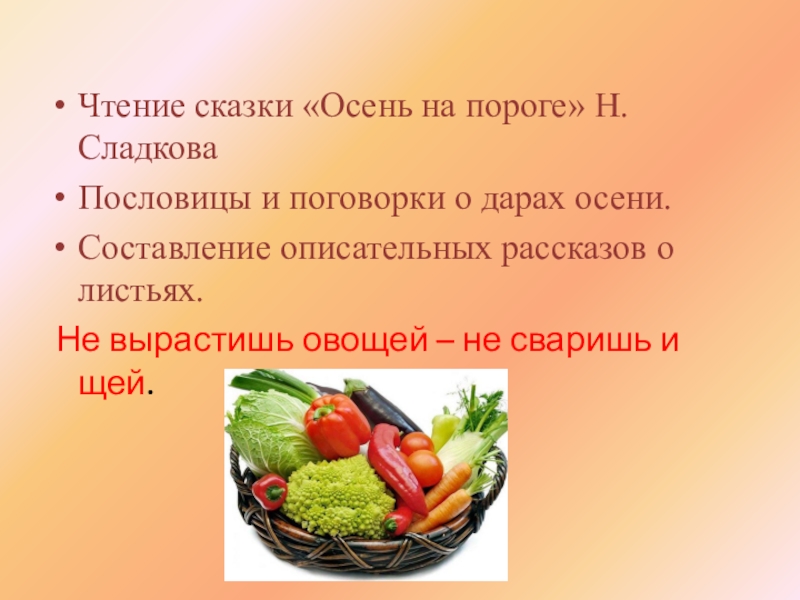 • Чтение сказки «Осень на пороге» Н. Сладкова

• Пословицы и поговорки о дарах осени.

• Составление описательных рассказов о листьях.

Не вырастишь овощей – не сваришь и щей.